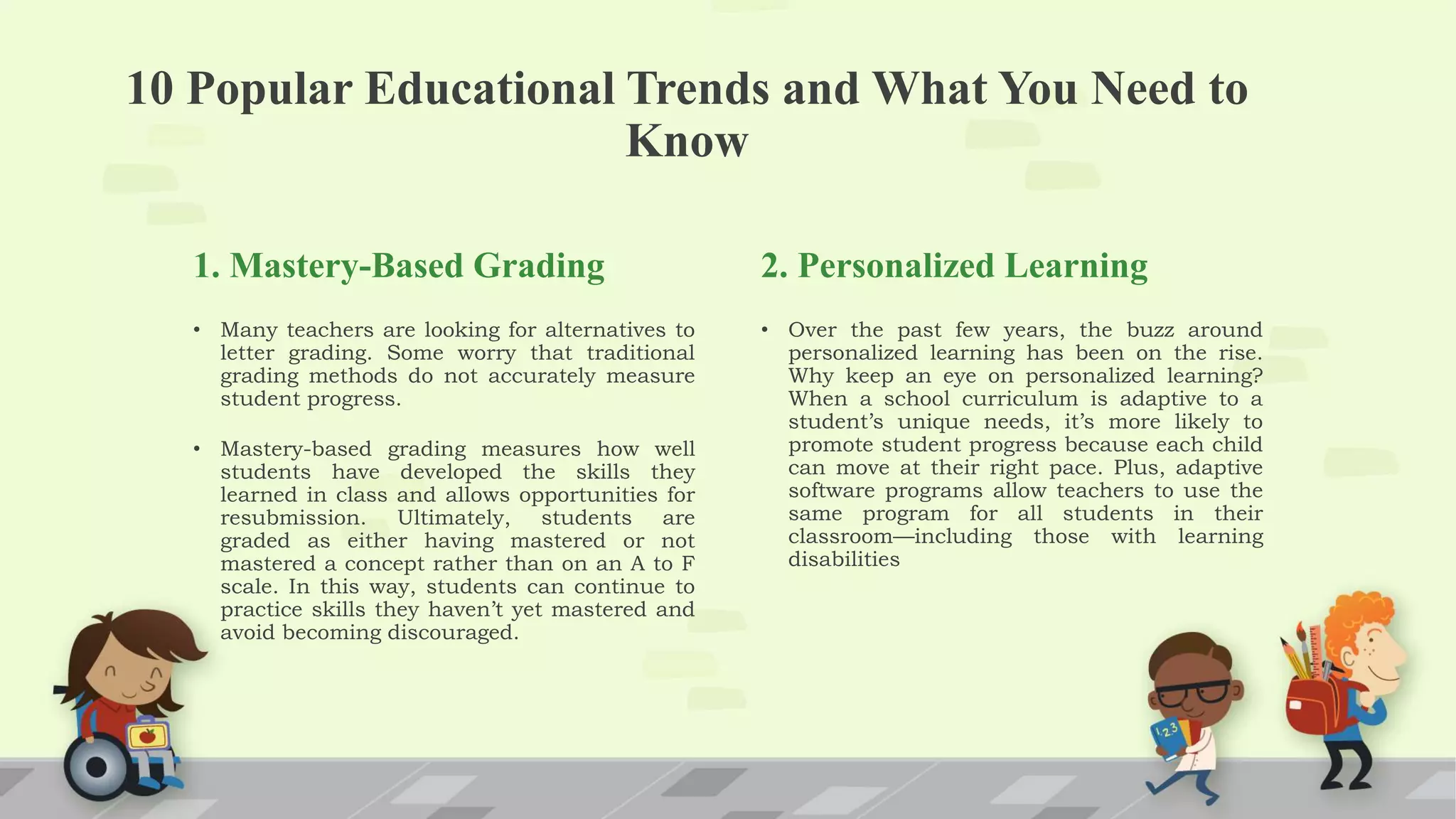 10 Popular Educational Trends and What You Need to Know

1. Mastery-Based Grading

• Many teachers are looking for alternatives to letter grading. Some worry that traditional grading methods do not accurately measure student progress.

• Mastery-based grading measures how well students have developed the skills they learned in class and allows opportunities for resubmission. Ultimately, students are graded as either having mastered or not mastered a concept rather than on an A to F scale. In this way, students can continue to practice skills they haven't yet mastered and avoid becoming discouraged.

2. Personalized Learning

• Over the past few years, the buzz around personalized learning has been on the rise. Why keep an eye on personalized learning? When a school curriculum is adaptive to a student's unique needs, it's more likely to promote student progress because each child can move at their right pace. Plus, adaptive software programs allow teachers to use the same program for all students in their classroom—including those with learning disabilities

1 2 3